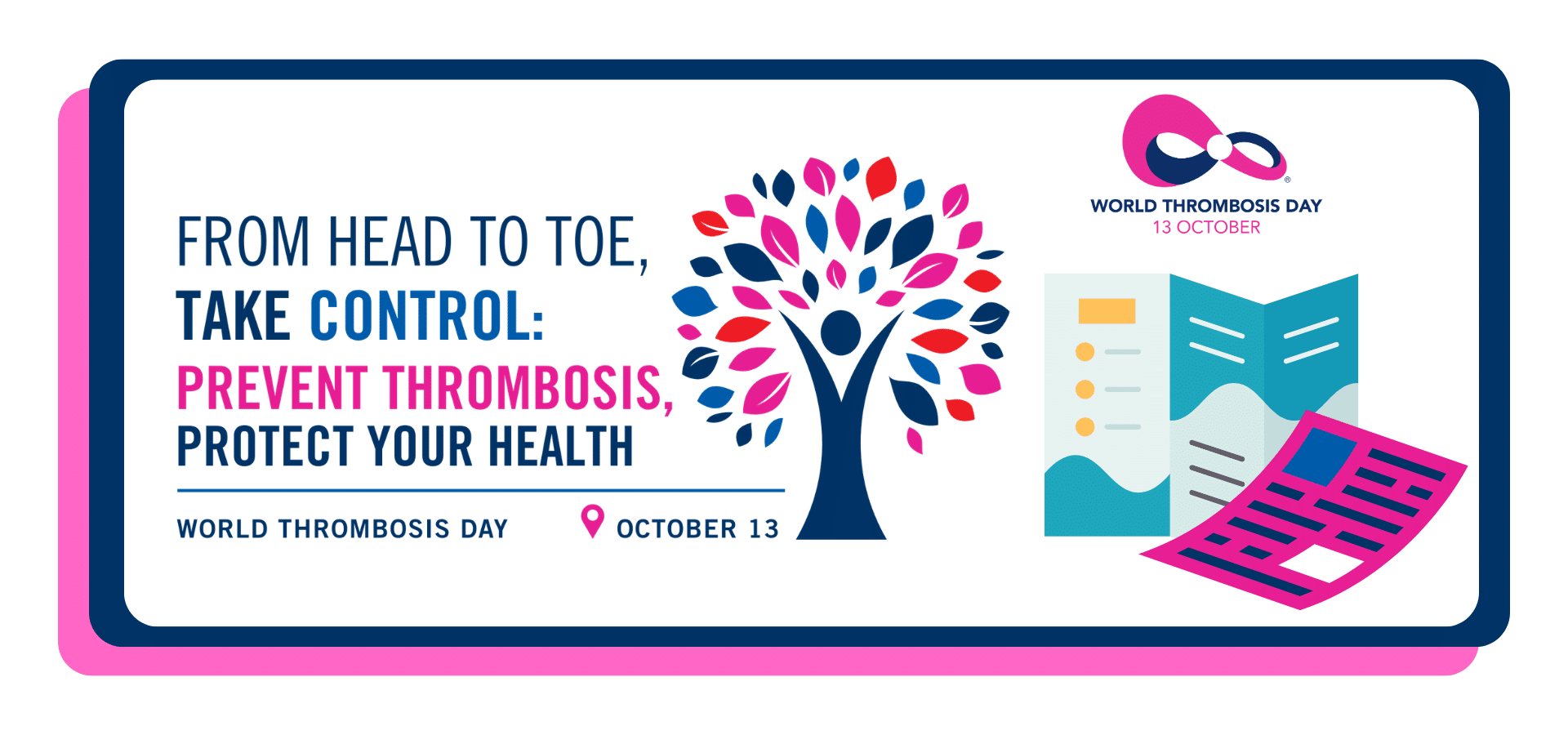 FROM HEAD TO TOE,
TAKE CONTROL:
PREVENT THROMBOSIS,
PROTECT YOUR HEALTH

WORLD THROMBOSIS DAY

OCTOBER 13

WORLD THROMBOSIS DAY
13 OCTOBER